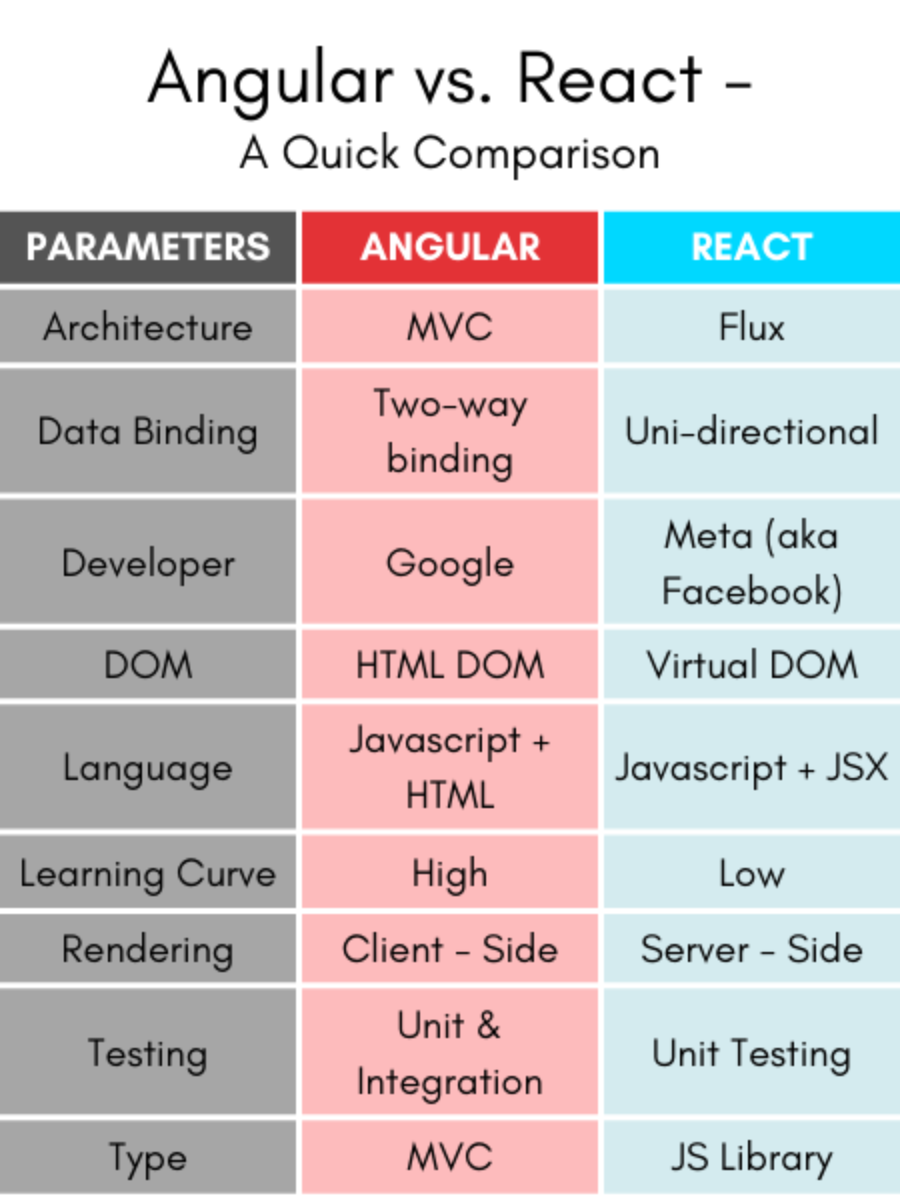 Angular vs. React –
A Quick Comparison

| PARAMETERS | ANGULAR | REACT |
|---|---|---|
| Architecture | MVC | Flux |
| Data Binding | Two-way binding | Uni-directional |
| Developer | Google | Meta (aka Facebook) |
| DOM | HTML DOM | Virtual DOM |
| Language | Javascript + HTML | Javascript + JSX |
| Learning Curve | High | Low |
| Rendering | Client - Side | Server - Side |
| Testing | Unit & Integration | Unit Testing |
| Type | MVC | JS Library |